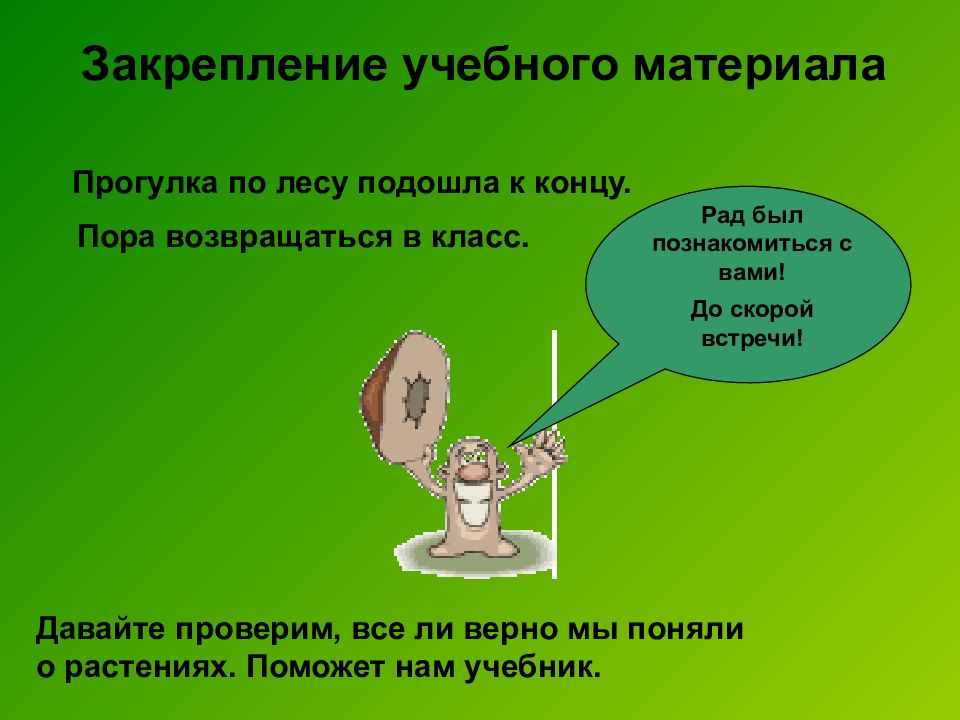 Закрепление учебного материала

Прогулка по лесу подошла к концу.

Пора возвращаться в класс.

Рад был познакомиться с вами!

До скорой встречи!

Давайте проверим, все ли верно мы поняли о растениях. Поможет нам учебник.